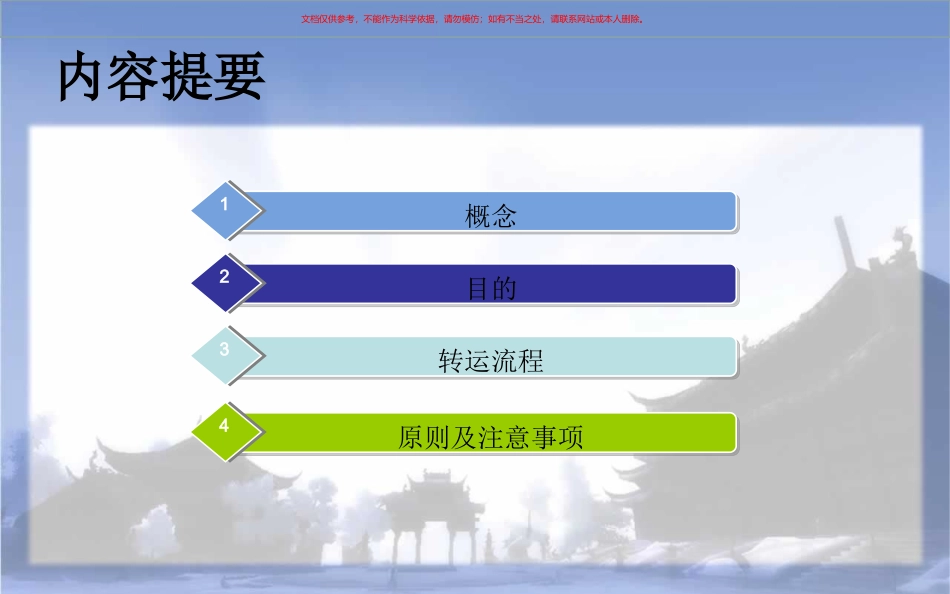 文档仅供参考，不能作为科学依据，请勿模仿；如有不当之处，请联系网站或本人删除。

内容提要

1 概念

2 目的

3 转运流程

4 原则及注意事项